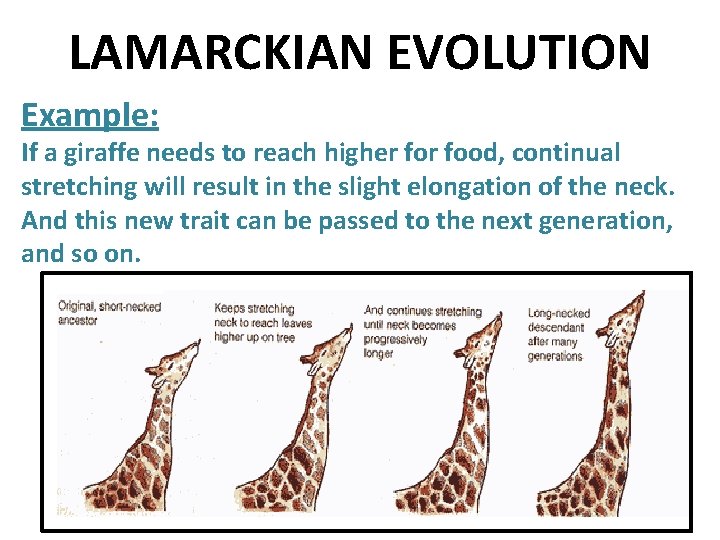 LAMARCKIAN EVOLUTION

Example:

If a giraffe needs to reach higher for food, continual stretching will result in the slight elongation of the neck. And this new trait can be passed to the next generation, and so on.

Original, short-necked ancestor

Keeps stretching neck to reach leaves higher up on tree

And continues stretching until neck becomes progressively longer

Long-necked descendant after many generations